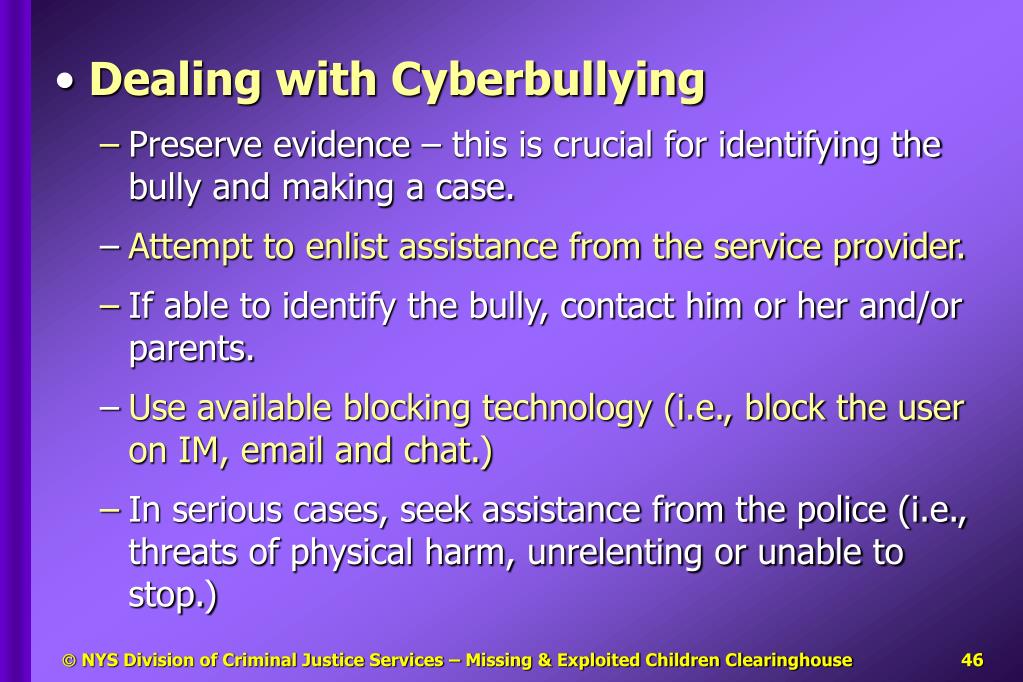 • Dealing with Cyberbullying

– Preserve evidence – this is crucial for identifying the bully and making a case.

– Attempt to enlist assistance from the service provider.

– If able to identify the bully, contact him or her and/or parents.

– Use available blocking technology (i.e., block the user on IM, email and chat.)

– In serious cases, seek assistance from the police (i.e., threats of physical harm, unrelenting or unable to stop.)

© NYS Division of Criminal Justice Services – Missing & Exploited Children Clearinghouse 46